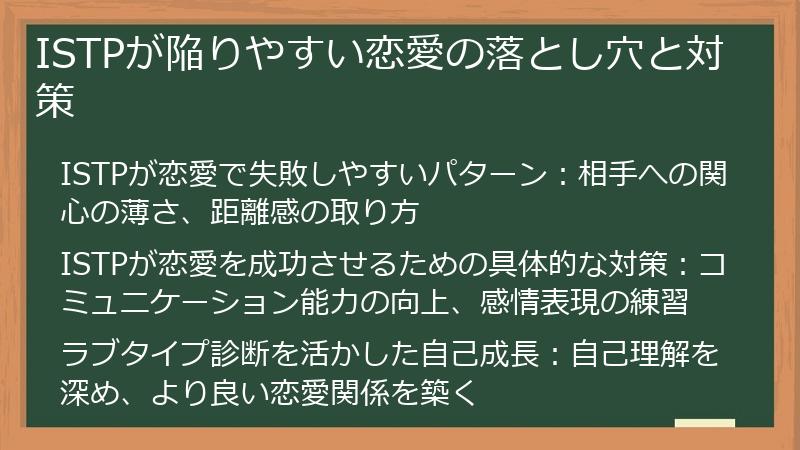 ISTPが陥りやすい恋愛の落とし穴と対策

ISTPが恋愛で失敗しやすいパターン：相手への関心の薄さ、距離感の取り方

ISTPが恋愛を成功させるための具体的な対策：コミュニケーション能力の向上、感情表現の練習

ラブタイプ診断を活かした自己成長：自己理解を深め、より良い恋愛関係を築く